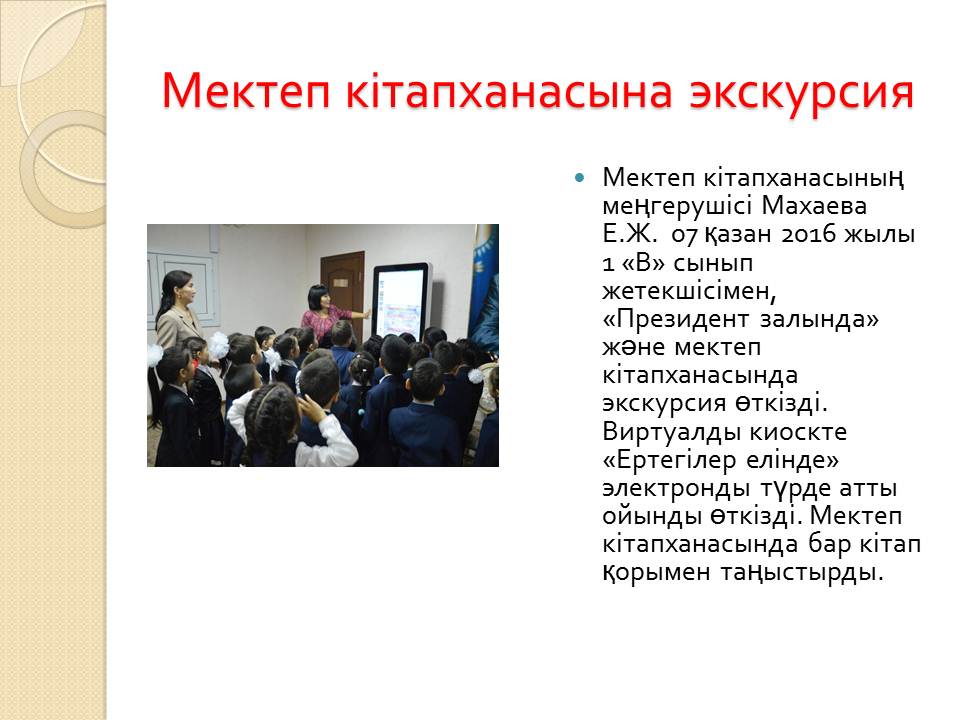 Мектеп кітапханасына экскурсия

Мектеп кітапханасының меңгерушісі Махаева Е.Ж. 07 қазан 2016 жылы 1 «В» сынып жетекшісімен, «Президент залында» және мектеп кітапханасында экскурсия өткізді. Виртуалды киоскте «Ертегілер елінде» электронды түрде атты ойынды өткізді. Мектеп кітапханасында бар кітап қорымен таңыстырды.